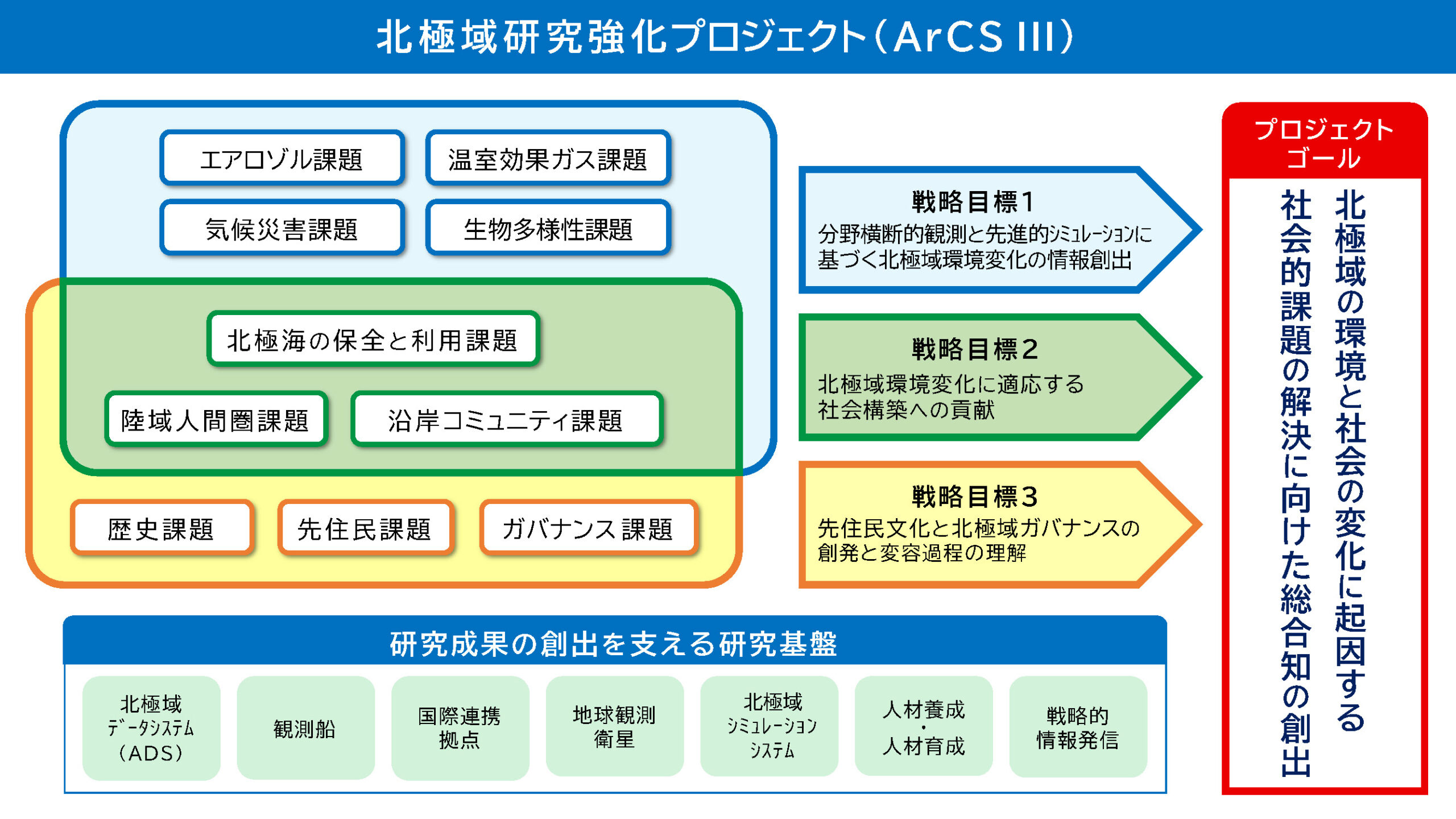 北極域研究強化プロジェクト（ArCS III）

エアロゾル課題

温室効果ガス課題

気候災害課題

生物多様性課題

北極海の保全と利用課題

陸域人間圏課題

沿岸コミュニティ課題

歴史課題

先住民課題

ガバナンス課題

戦略目標1
分野横断的観測と先進的シミュレーションに基づく北極域環境変化の情報創出

戦略目標2
北極域環境変化に適応する社会構築への貢献

戦略目標3
先住民文化と北極域ガバナンスの創発と変容過程の理解

プロジェクトゴール

北極域の環境と社会の変化に起因する社会的課題の解決に向けた総合知の創出

研究成果の創出を支える研究基盤

北極域データシステム（ADS）

観測船

国際連携拠点

地球観測衛星

北極域シミュレーションシステム

人材養成・人材育成

戦略的情報発信